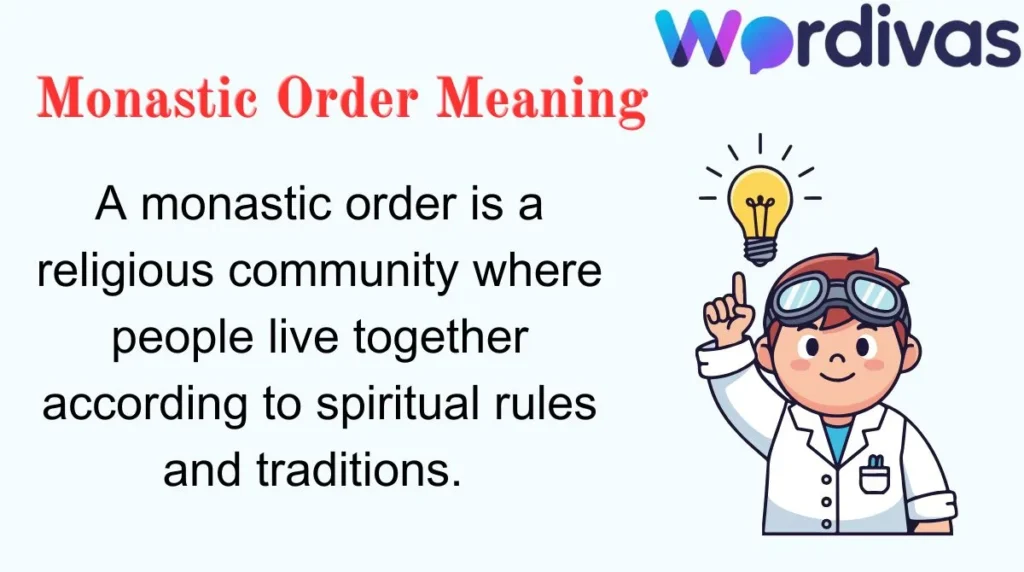 Wordivas

Monastic Order Meaning

A monastic order is a religious community where people live together according to spiritual rules and traditions.